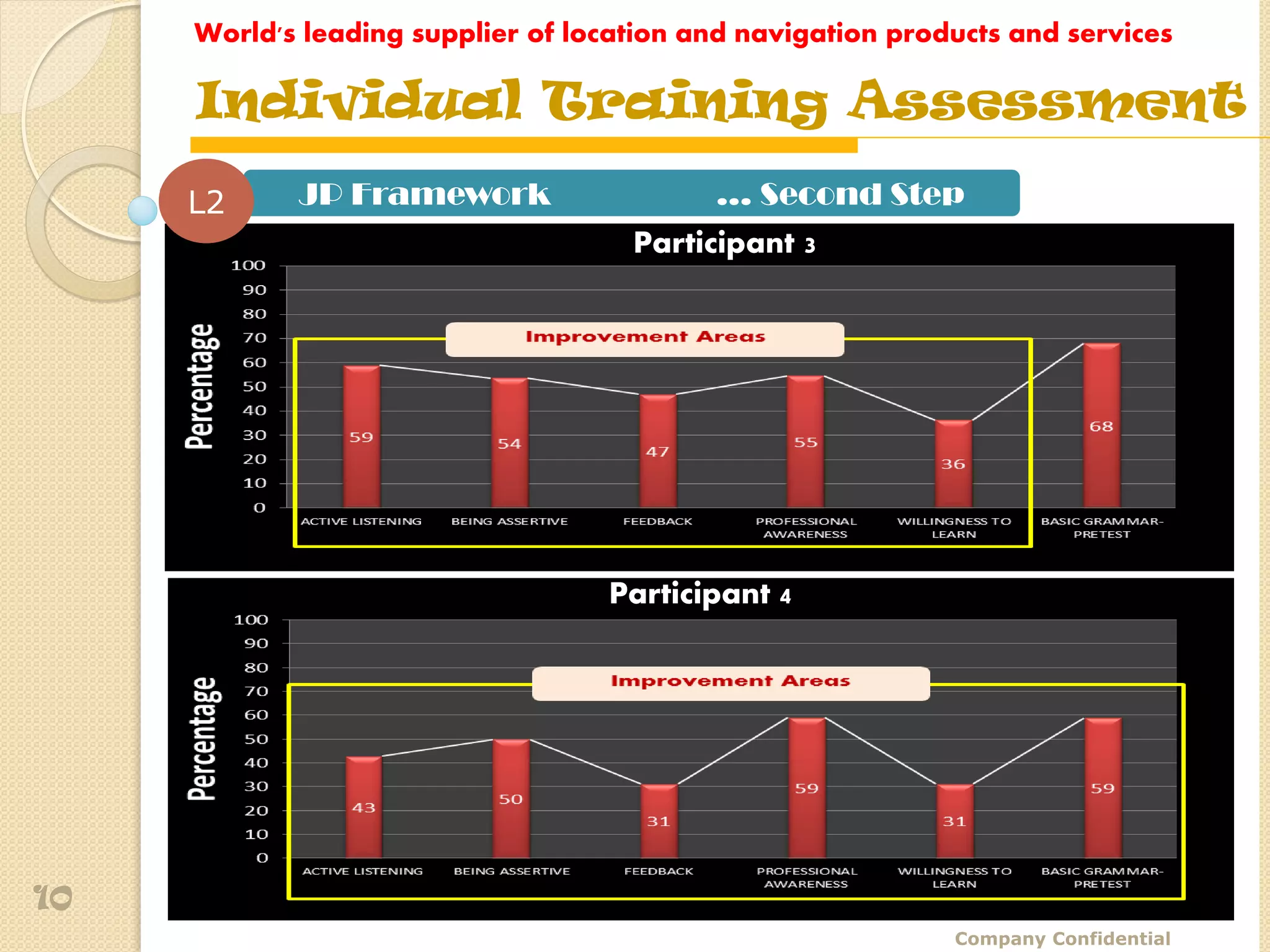 World's leading supplier of location and navigation products and services

Individual Training Assessment

L2

JP Framework ... Second Step

Participant 3

Percentage

100
90
80
70
60
50
40
30
20
10
0

Improvement Areas

59
54
47
55
36
68

ACTIVE LISTENING
BEING ASSERTIVE
FEEDBACK
PROFESSIONAL AWARENESS
WILLINGNESS TO LEARN
BASIC GRAMMAR-PRETEST

Participant 4

Percentage

100
90
80
70
60
50
40
30
20
10
0

Improvement Areas

43
50
31
59
31
59

ACTIVE LISTENING
BEING ASSERTIVE
FEEDBACK
PROFESSIONAL AWARENESS
WILLINGNESS TO LEARN
BASIC GRAMMAR-PRETEST

10

Company Confidential